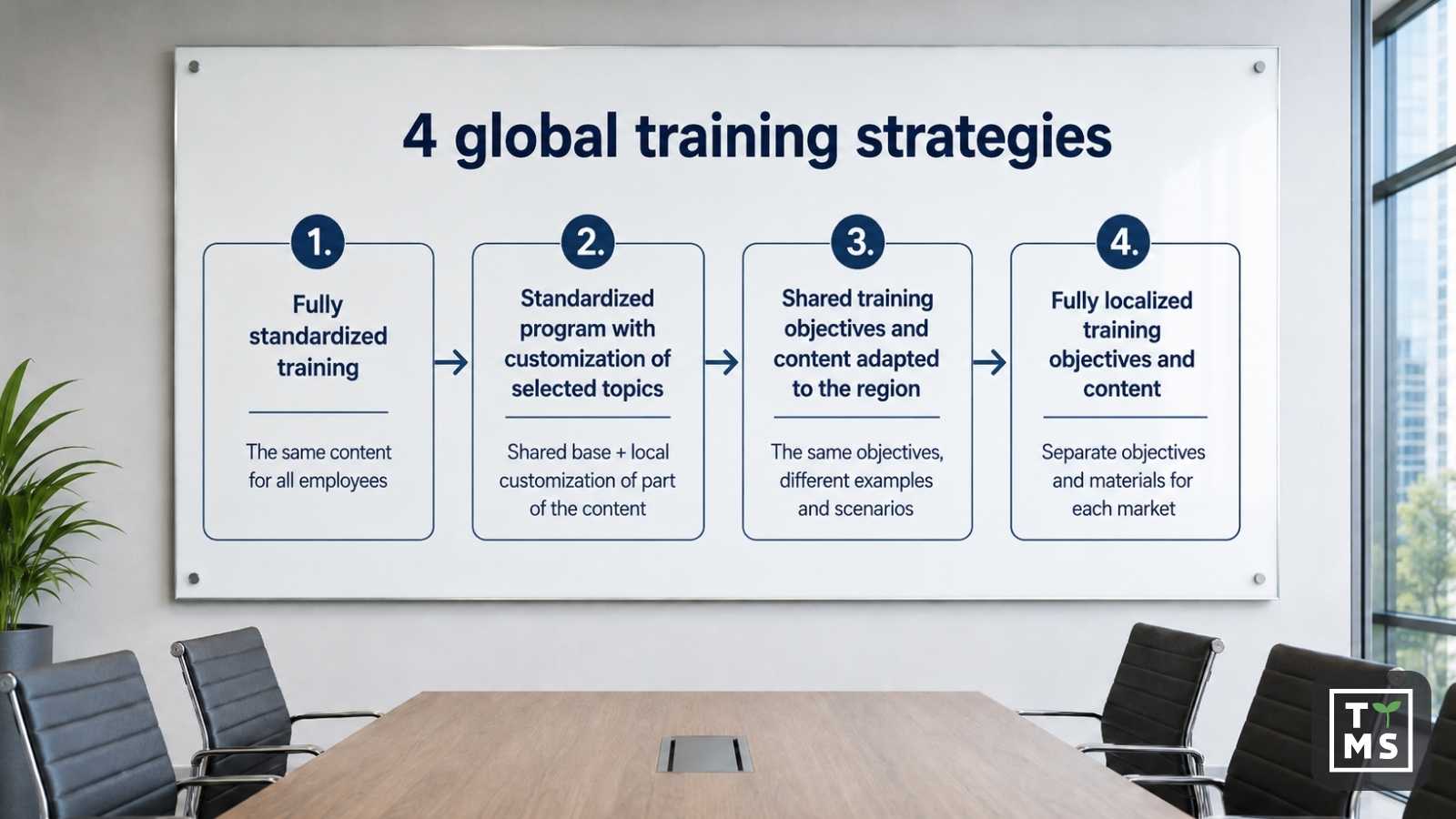 4 global training strategies

1.
Fully standardized training

The same content for all employees

2.
Standardized program with customization of selected topics

Shared base + local customization of part of the content

3.
Shared training objectives and content adapted to the region

The same objectives, different examples and scenarios

4.
Fully localized training objectives and content

Separate objectives and materials for each market

TMS